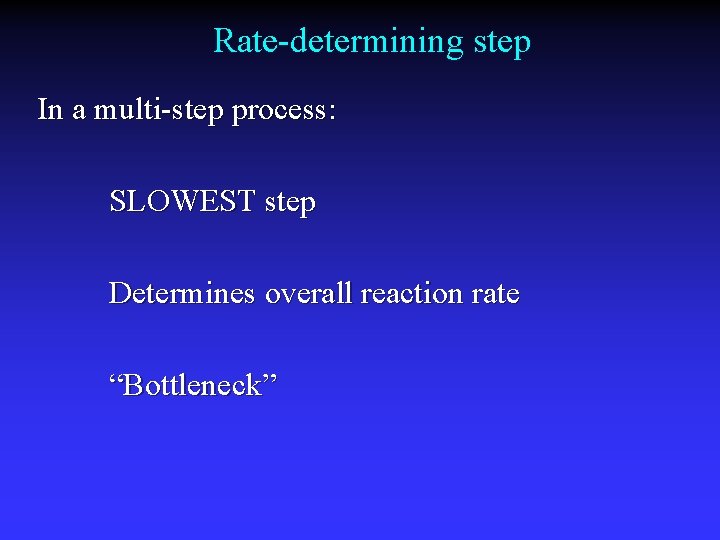 Rate-determining step

In a multi-step process:

SLOWEST step

Determines overall reaction rate

“Bottleneck”